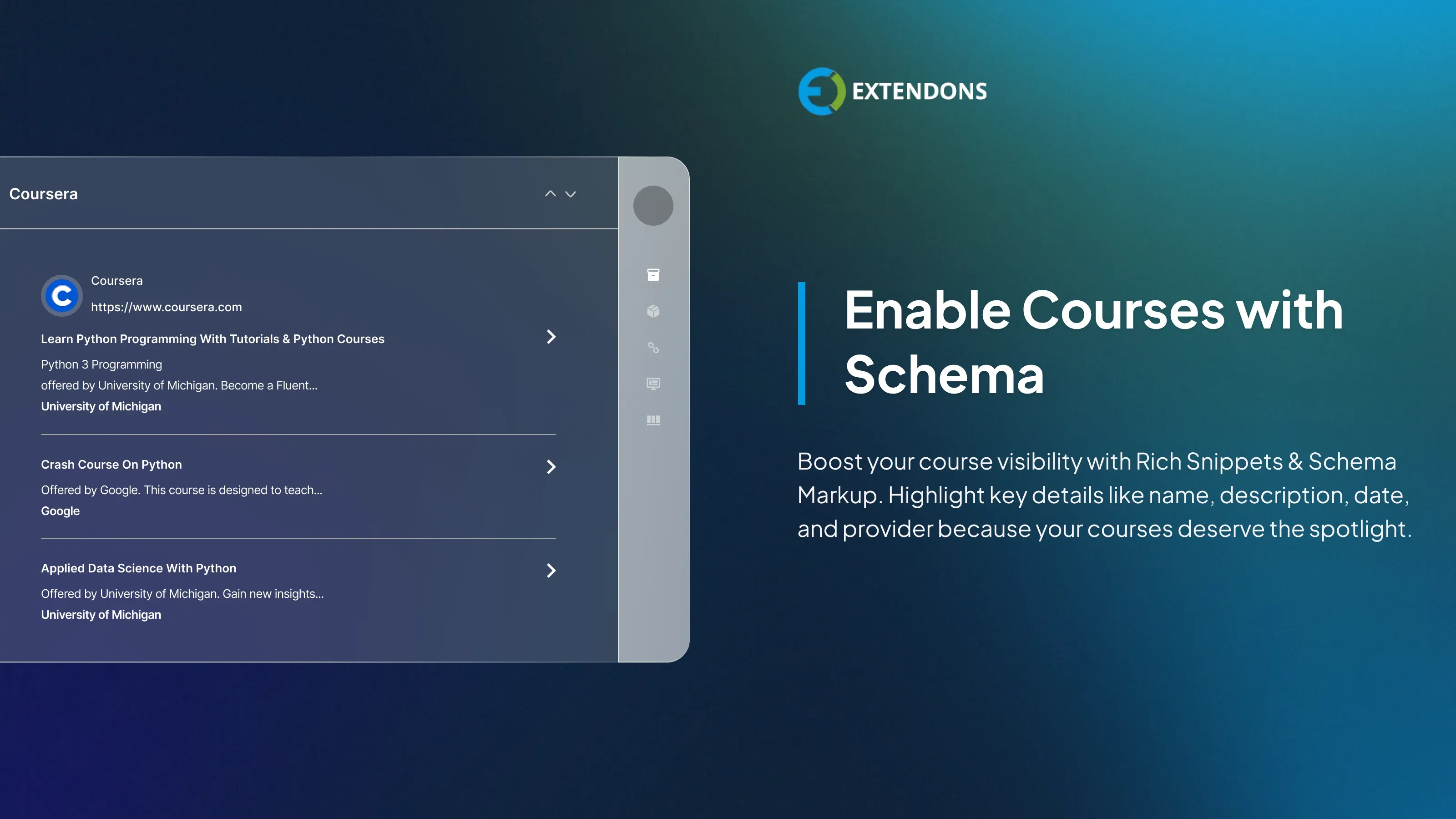 Coursera

Coursera
https://www.coursera.com

Learn Python Programming With Tutorials & Python Courses

Python 3 Programming
offered by University of Michigan. Become a Fluent...
University of Michigan

Crash Course On Python

Offered by Google. This course is designed to teach...
Google

Applied Data Science With Python

Offered by University of Michigan. Gain new insights...
University of Michigan

EXTENDONS

Enable Courses with Schema

Boost your course visibility with Rich Snippets & Schema Markup. Highlight key details like name, description, date, and provider because your courses deserve the spotlight.